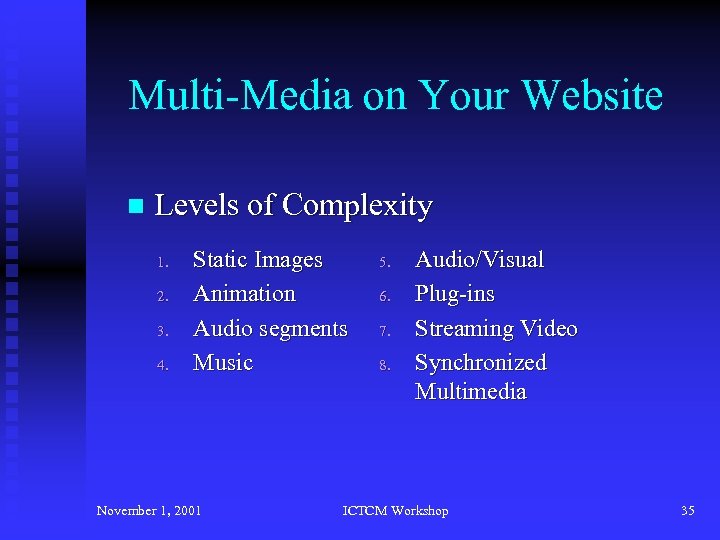 Multi-Media on Your Website

Levels of Complexity

1. Static Images
2. Animation
3. Audio segments
4. Music

5. Audio/Visual
6. Plug-ins
7. Streaming Video
8. Synchronized Multimedia

November 1, 2001 ICTCM Workshop 35